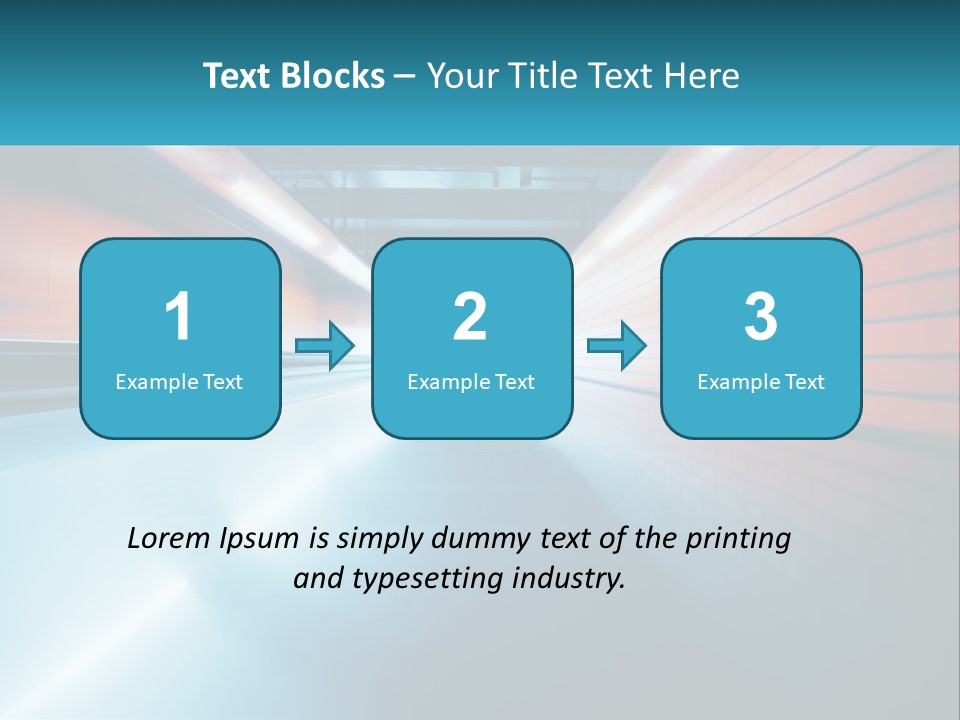 Text Blocks – Your Title Text Here

1
Example Text

2
Example Text

3
Example Text

Lorem Ipsum is simply dummy text of the printing and typesetting industry.